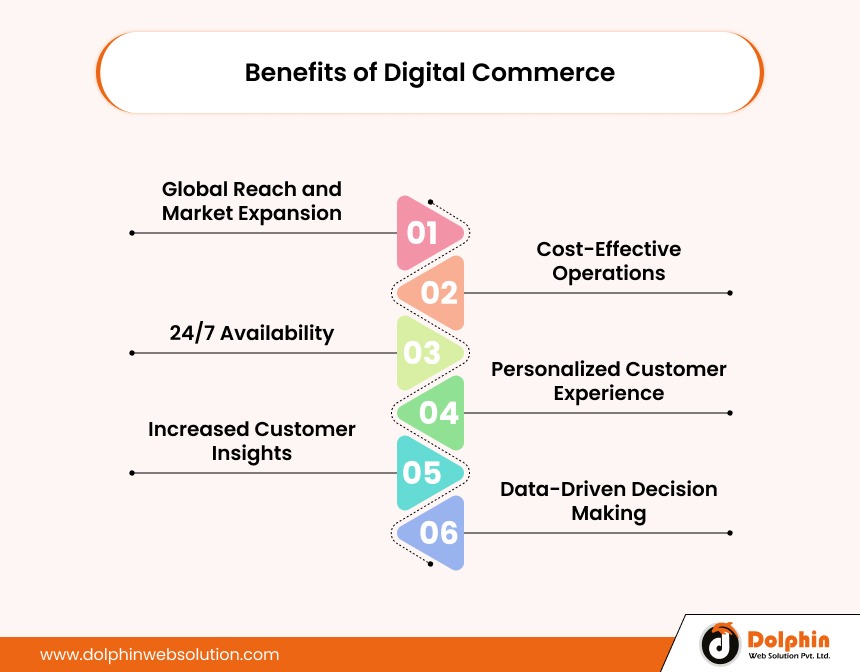 Benefits of Digital Commerce

Global Reach and Market Expansion

01

Cost-Effective Operations

02

24/7 Availability

03

Personalized Customer Experience

04

Increased Customer Insights

05

Data-Driven Decision Making

06

www.dolphinwebsolution.com

Dolphin
Web Solution Pvt. Ltd.